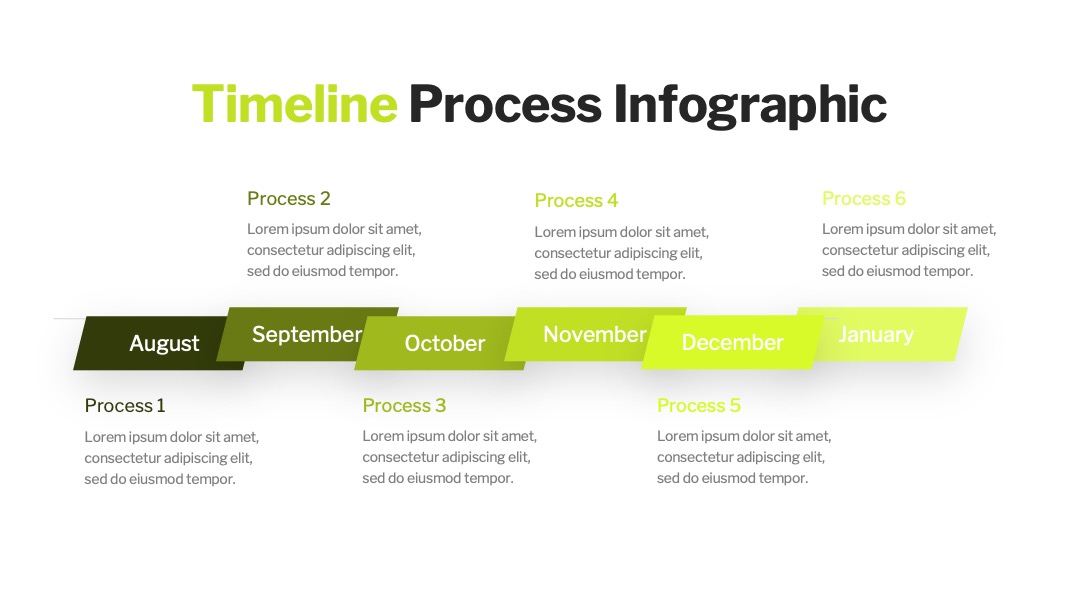 Timeline Process Infographic

Process 2
Lorem ipsum dolor sit amet, consectetur adipiscing elit, sed do eiusmod tempor.

Process 4
Lorem ipsum dolor sit amet, consectetur adipiscing elit, sed do eiusmod tempor.

Process 6
Lorem ipsum dolor sit amet, consectetur adipiscing elit, sed do eiusmod tempor.

August
September
October
November
December
January

Process 1
Lorem ipsum dolor sit amet, consectetur adipiscing elit, sed do eiusmod tempor.

Process 3
Lorem ipsum dolor sit amet, consectetur adipiscing elit, sed do eiusmod tempor.

Process 5
Lorem ipsum dolor sit amet, consectetur adipiscing elit, sed do eiusmod tempor.